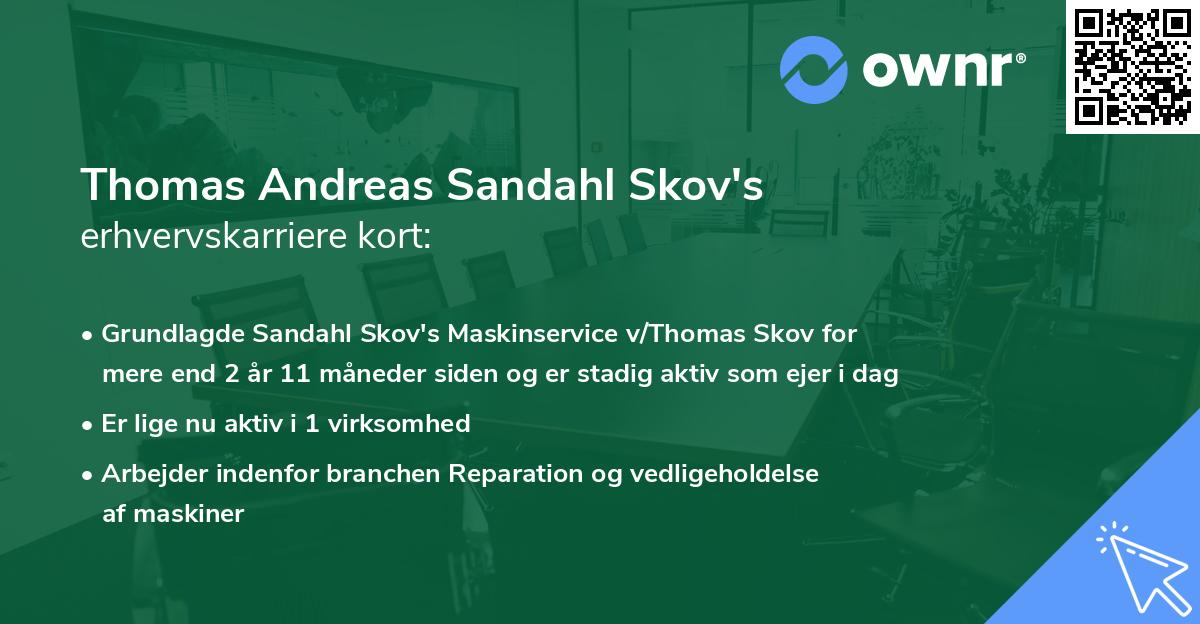 ownr®

Thomas Andreas Sandahl Skov's
erhvervskarriere kort:

• Grundlagde Sandahl Skov's Maskinservice v/Thomas Skov for mere end 2 år 11 måneder siden og er stadig aktiv som ejer i dag

• Er lige nu aktiv i 1 virksomhed

• Arbejder indenfor branchen Reparation og vedligeholdelse af maskiner